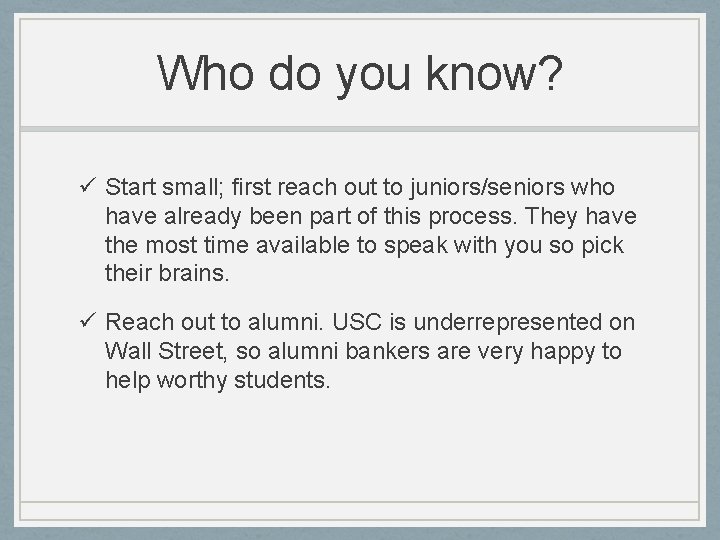 Who do you know?

✓ Start small; first reach out to juniors/seniors who have already been part of this process. They have the most time available to speak with you so pick their brains.

✓ Reach out to alumni. USC is underrepresented on Wall Street, so alumni bankers are very happy to help worthy students.